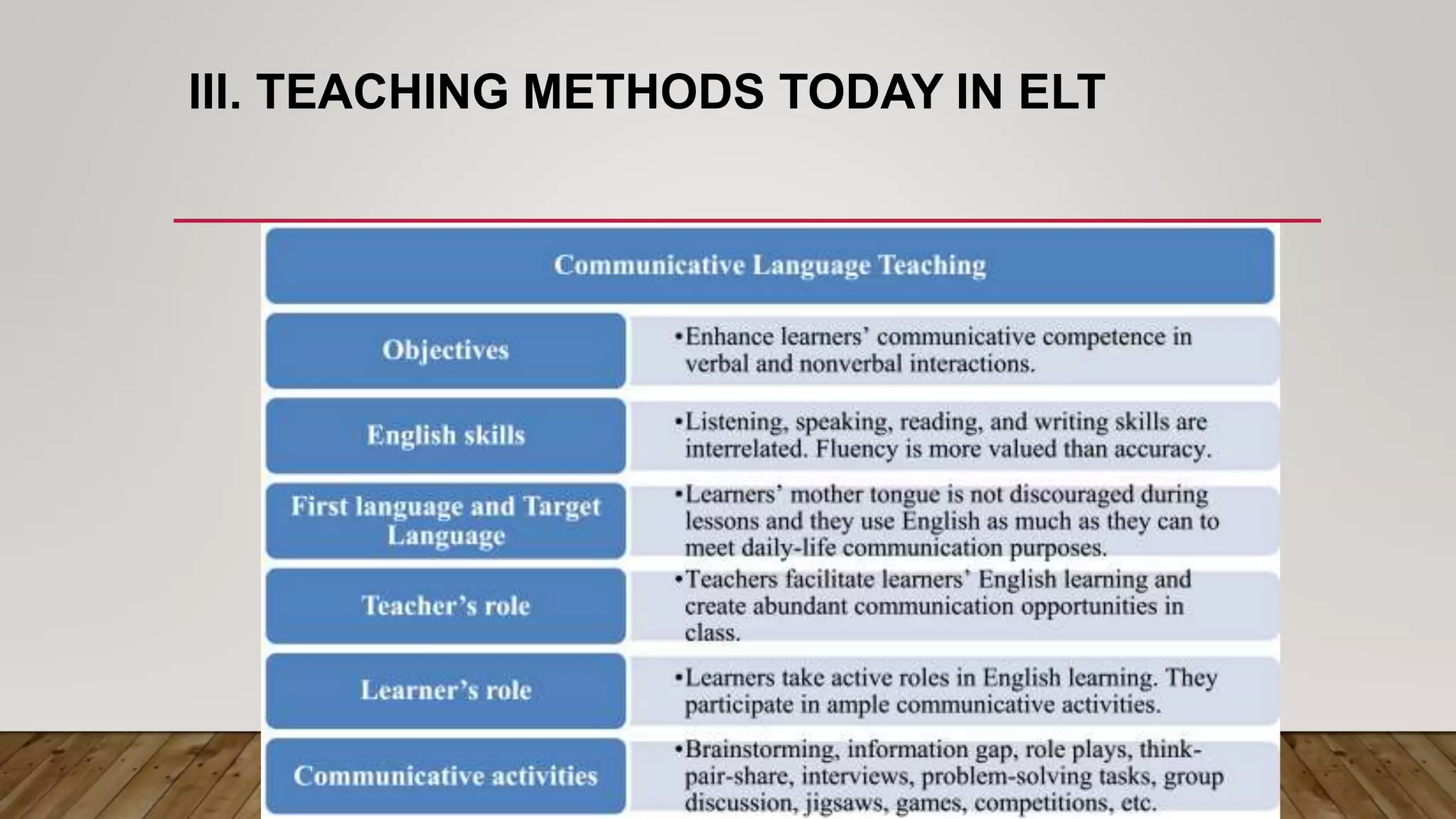 III. TEACHING METHODS TODAY IN ELT

| Communicative Language Teaching | |
|---|---|
| Objectives | •Enhance learners' communicative competence in verbal and nonverbal interactions. |
| English skills | •Listening, speaking, reading, and writing skills are interrelated. Fluency is more valued than accuracy. |
| First language and Target Language | •Learners' mother tongue is not discouraged during lessons and they use English as much as they can to meet daily-life communication purposes. |
| Teacher's role | •Teachers facilitate learners' English learning and create abundant communication opportunities in class. |
| Learner's role | •Learners take active roles in English learning. They participate in ample communicative activities. |
| Communicative activities | •Brainstorming, information gap, role plays, think-pair-share, interviews, problem-solving tasks, group discussion, jigsaws, games, competitions, etc. |